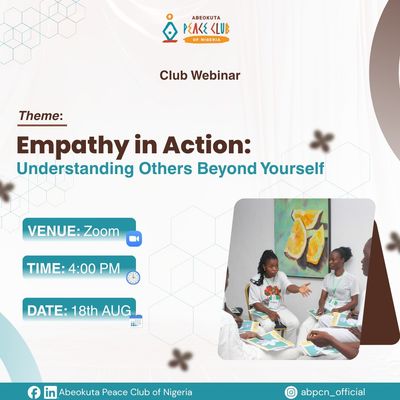 ABEOKUTA
PEACE CLUB
OF NIGERIA

Club Webinar

Theme:

Empathy in Action:
Understanding Others Beyond Yourself

VENUE: Zoom

TIME: 4:00 PM

DATE: 18th AUG

Abeokuta Peace Club of Nigeria

abpcn_official